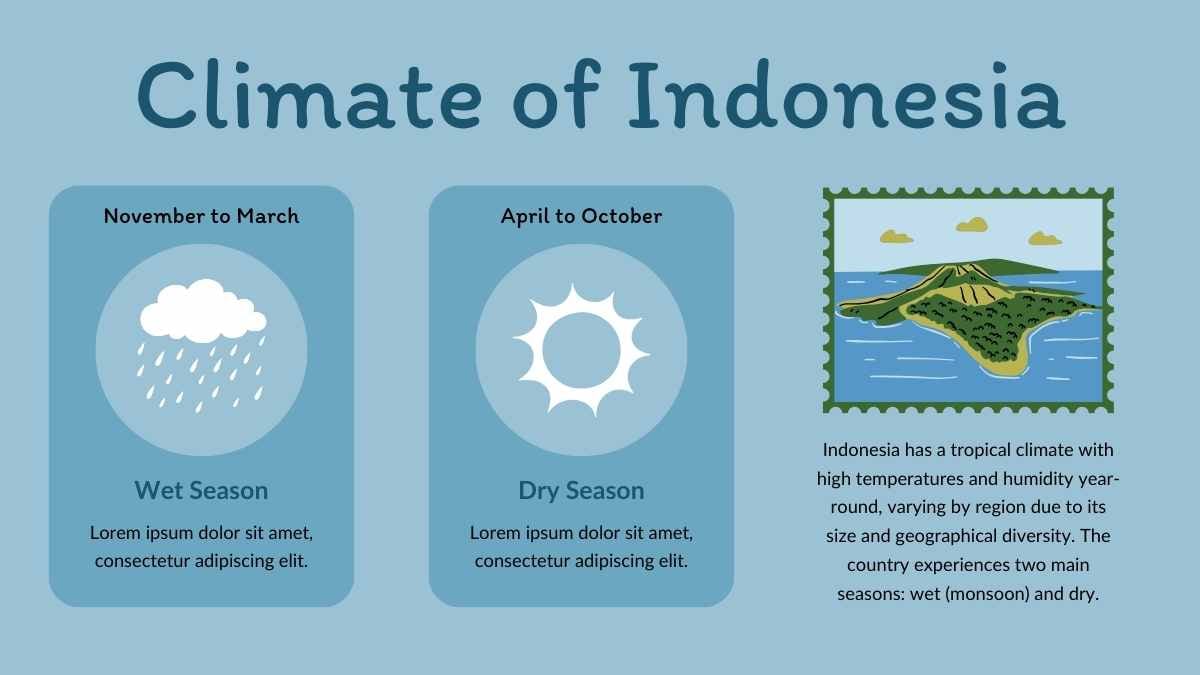 Climate of Indonesia

November to March

Wet Season

Lorem ipsum dolor sit amet, consectetur adipiscing elit.

April to October

Dry Season

Lorem ipsum dolor sit amet, consectetur adipiscing elit.

Indonesia has a tropical climate with high temperatures and humidity year-round, varying by region due to its size and geographical diversity. The country experiences two main seasons: wet (monsoon) and dry.